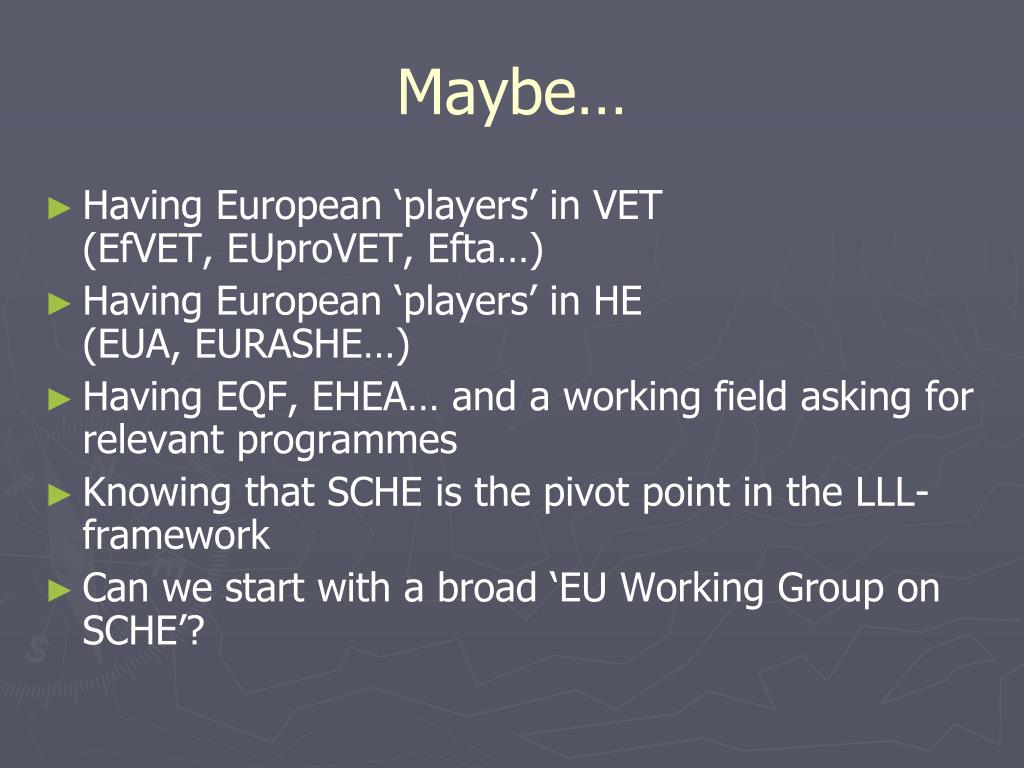 Maybe…

► Having European ‘players’ in VET (EfVET, EUproVET, Efta…)
► Having European ‘players’ in HE (EUA, EURASHE…)
► Having EQF, EHEA… and a working field asking for relevant programmes
► Knowing that SCHE is the pivot point in the LLL-framework
► Can we start with a broad ‘EU Working Group on SCHE’?